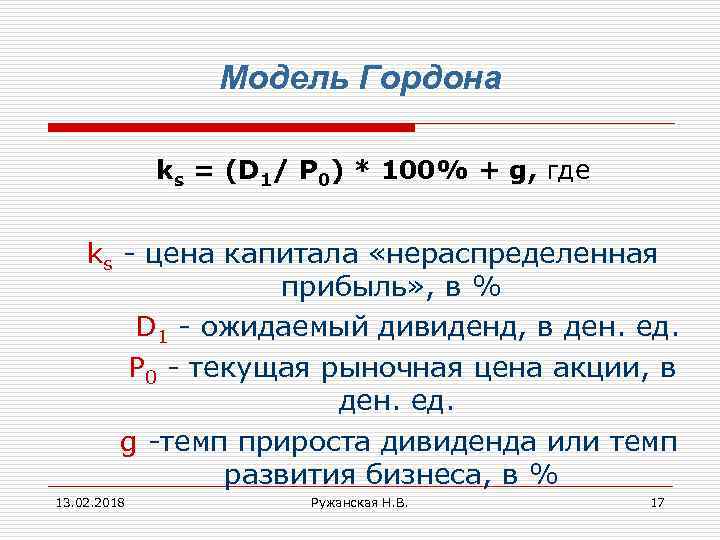 Модель Гордона

$k_s = (D_1 / P_0) * 100\% + g$, где

$k_s$ - цена капитала «нераспределенная прибыль», в %

$D_1$ - ожидаемый дивиденд, в ден. ед.

$P_0$ - текущая рыночная цена акции, в ден. ед.

g -темп прироста дивиденда или темп развития бизнеса, в %

13.02.2018

Ружанская Н.В.

17